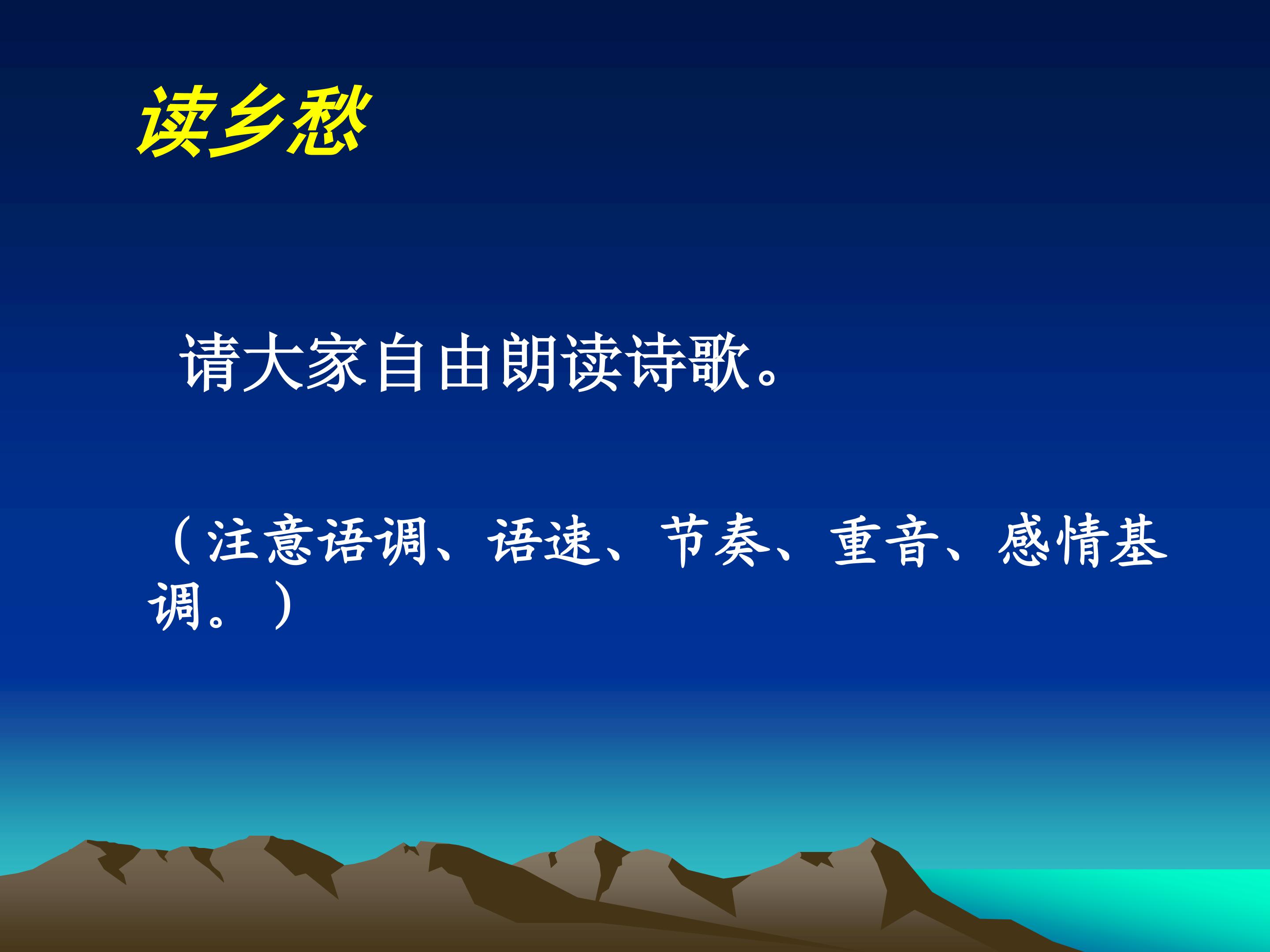 读乡愁

请大家自由朗读诗歌。

（注意语调、语速、节奏、重音、感情基调。）